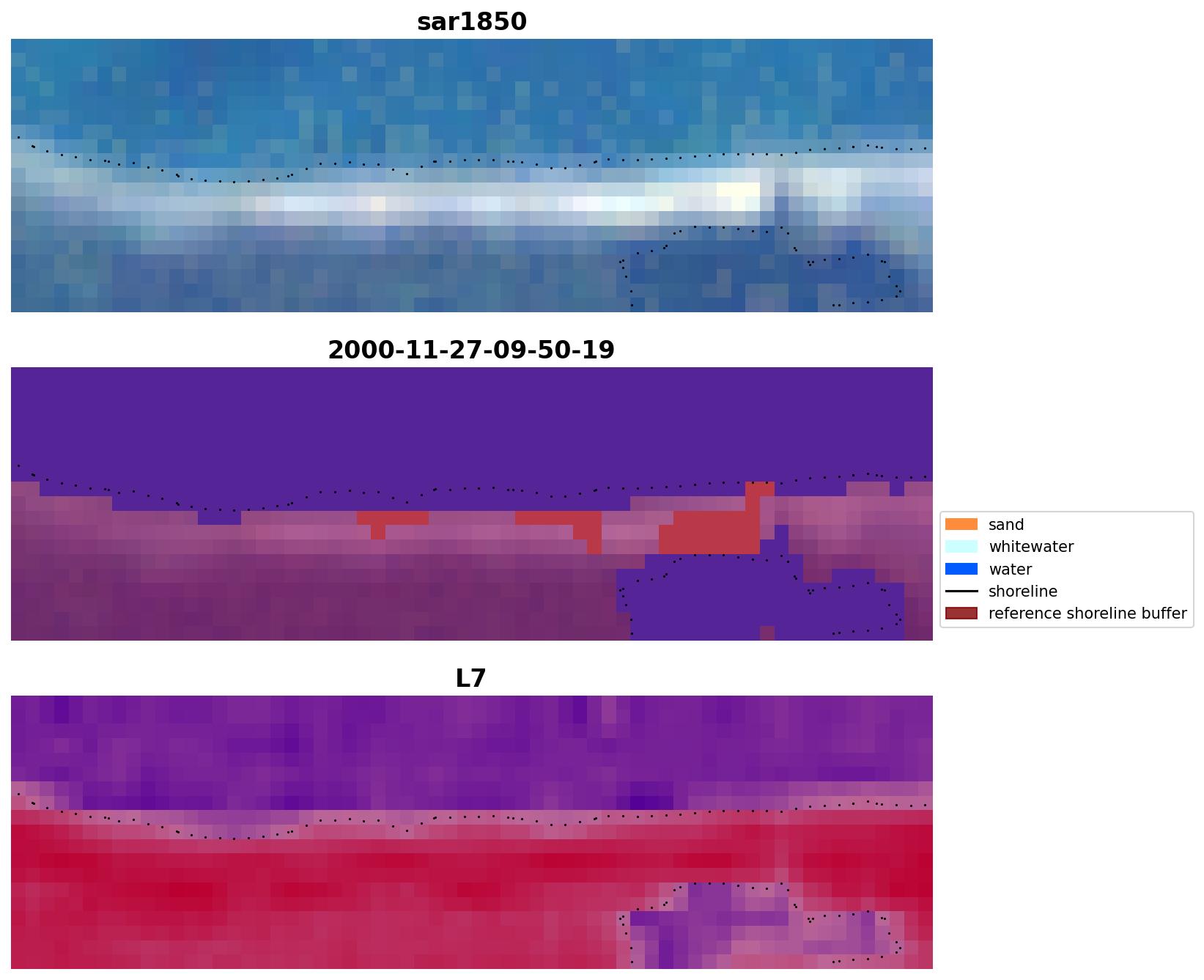 sar1850

2000-11-27-09-50-19

sand
whitewater
water
shoreline
reference shoreline buffer

L7